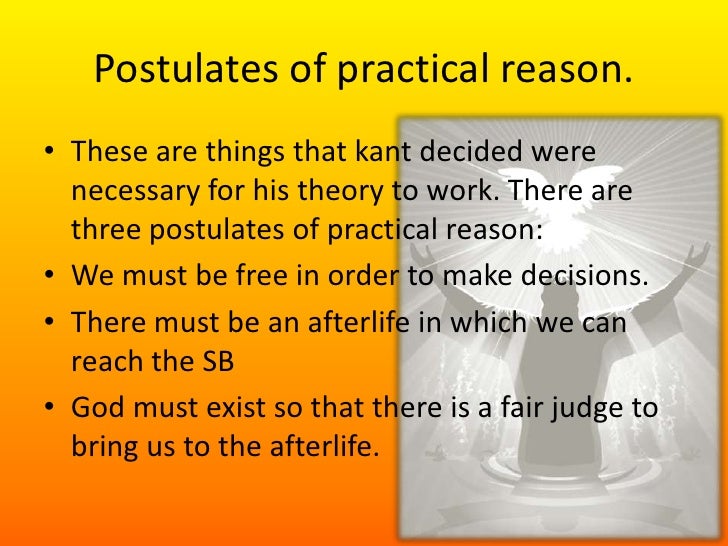 Postulates of practical reason.

• These are things that kant decided were necessary for his theory to work. There are three postulates of practical reason:
• We must be free in order to make decisions.
• There must be an afterlife in which we can reach the SB
• God must exist so that there is a fair judge to bring us to the afterlife.